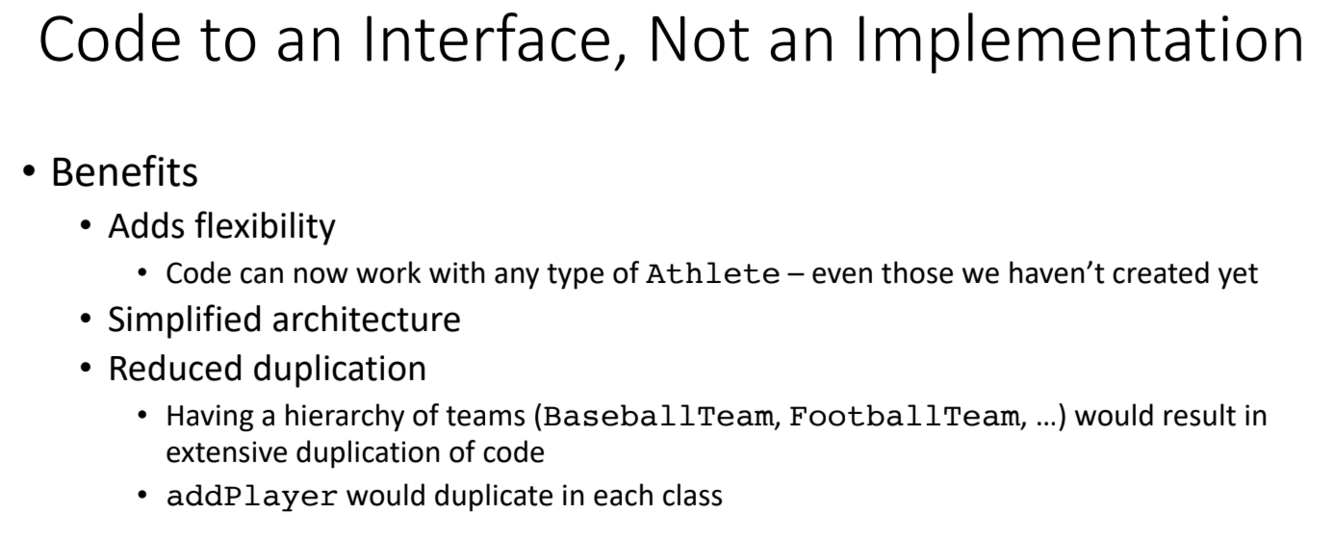 Code to an Interface, Not an Implementation

• Benefits
  • Adds flexibility
    • Code can now work with any type of Athlete – even those we haven't created yet
  • Simplified architecture
  • Reduced duplication
    • Having a hierarchy of teams (BaseballTeam, FootballTeam, …) would result in extensive duplication of code
    • addPlayer would duplicate in each class